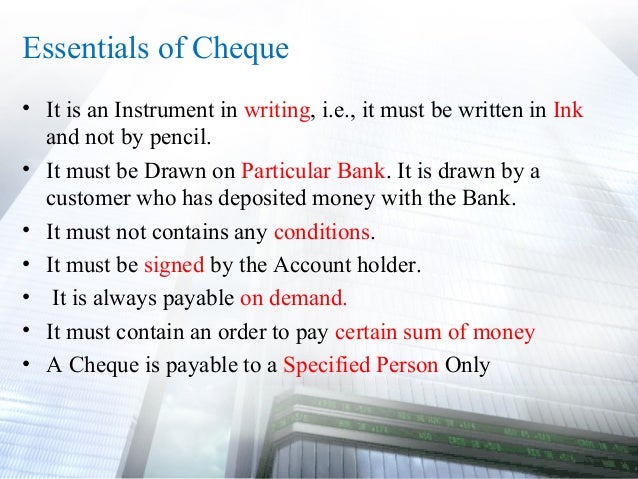 Essentials of Cheque

• It is an Instrument in writing, i.e., it must be written in Ink and not by pencil.
• It must be Drawn on Particular Bank. It is drawn by a customer who has deposited money with the Bank.
• It must not contains any conditions.
• It must be signed by the Account holder.
• It is always payable on demand.
• It must contain an order to pay certain sum of money
• A Cheque is payable to a Specified Person Only